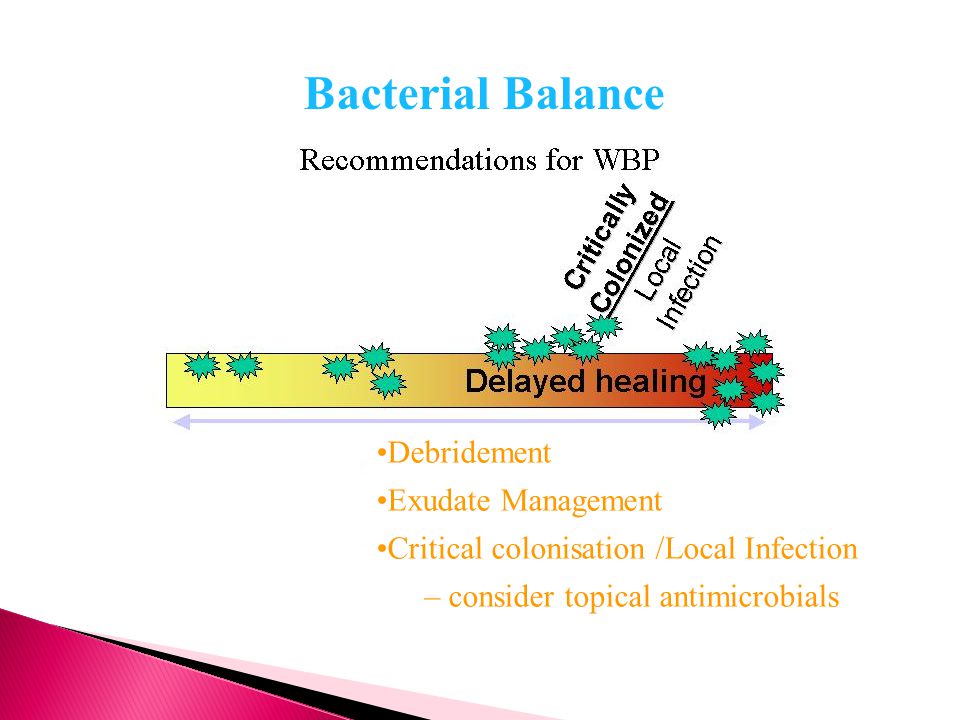 Bacterial Balance

Recommendations for WBP

Critically Colonized

Local Infection

Delayed healing

•Debridement

•Exudate Management

•Critical colonisation /Local Infection

– consider topical antimicrobials